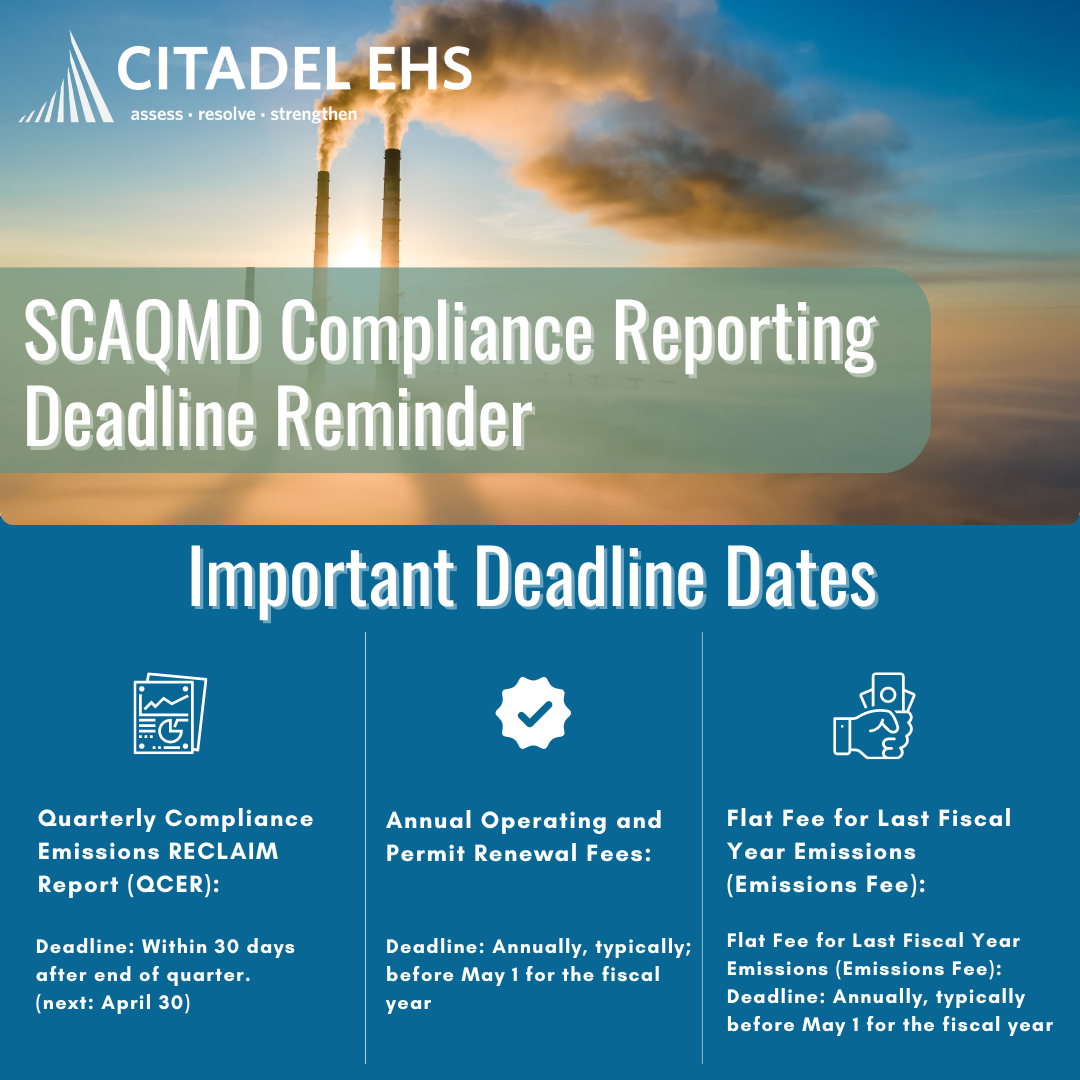 CITADEL EHS
assess · resolve · strengthen

SCAQMD Compliance Reporting Deadline Reminder

Important Deadline Dates

Quarterly Compliance Emissions RECLAIM Report (QCER):

Deadline: Within 30 days after end of quarter. (next: April 30)

Annual Operating and Permit Renewal Fees:

Deadline: Annually, typically; before May 1 for the fiscal year

Flat Fee for Last Fiscal Year Emissions (Emissions Fee):

Flat Fee for Last Fiscal Year Emissions (Emissions Fee): Deadline: Annually, typically before May 1 for the fiscal year